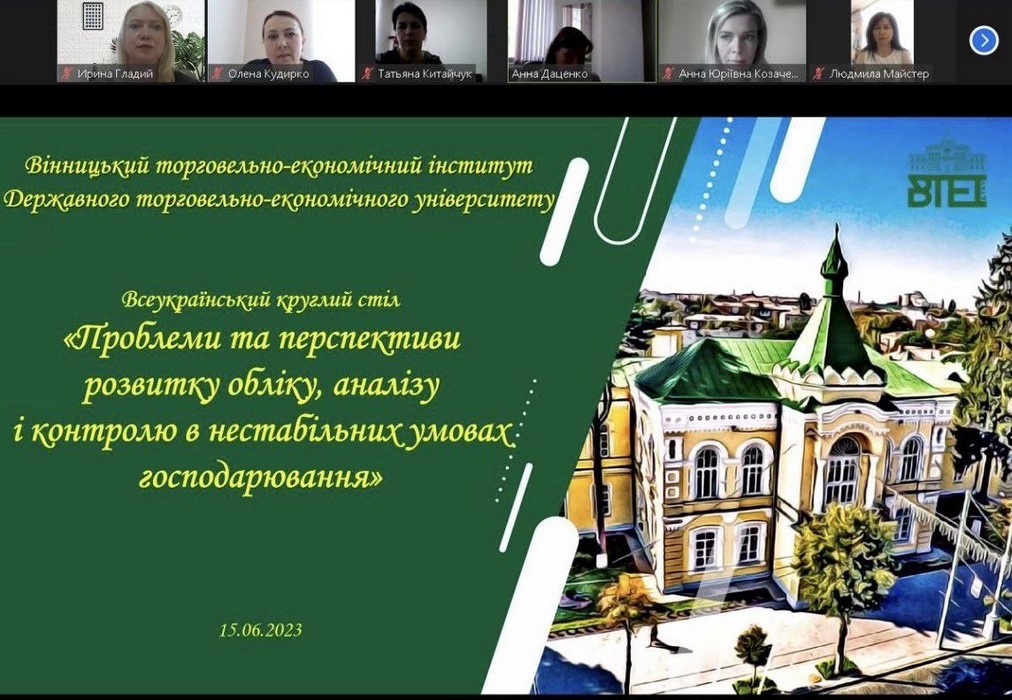 Ирина Гладий
Олена Кудирко
Татьяна Китайчук
Анна Даценко
Анна Юріївна Козаче...
Людмила Майстер

Вінницький торговельно-економічний інститут Державного торговельно-економічного університету

ВТЕІ

Всеукраїнський круглий стіл

«Проблеми та перспективи розвитку обліку, аналізу і контролю в нестабільних умовах господарювання»

15.06.2023